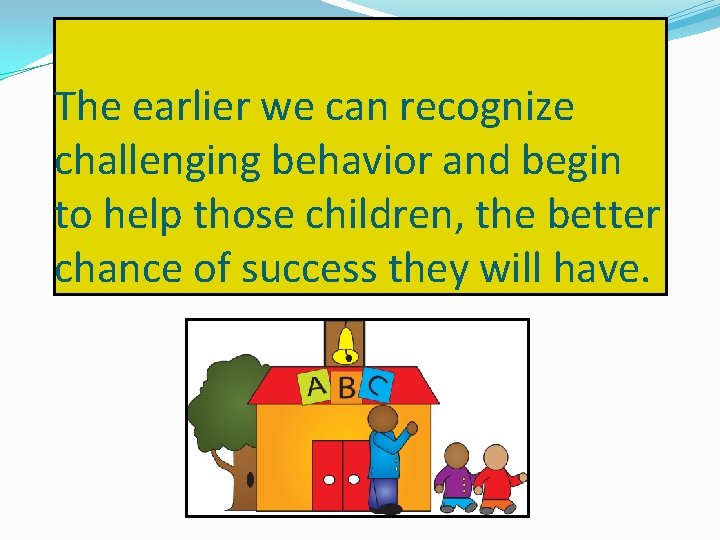 The earlier we can recognize challenging behavior and begin to help those children, the better chance of success they will have.

A B C